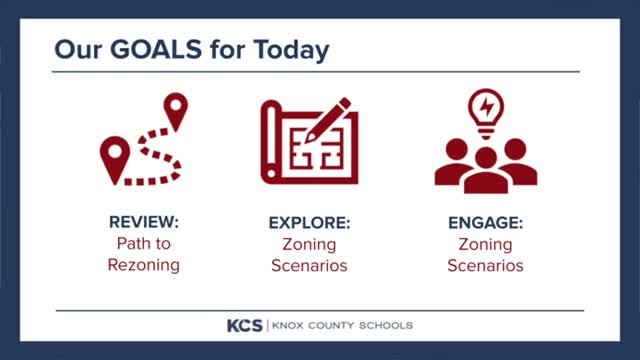 Our GOALS for Today

REVIEW:
Path to Rezoning

EXPLORE:
Zoning Scenarios

ENGAGE:
Zoning Scenarios

KCS | KNOX COUNTY SCHOOLS